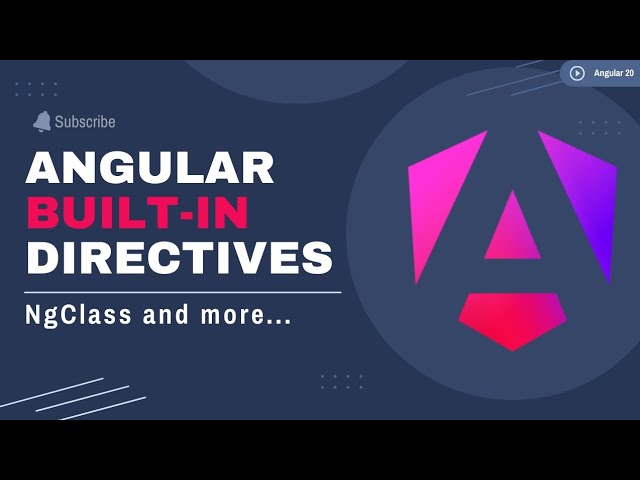 Angular 20

Subscribe

ANGULAR
BUILT-IN
DIRECTIVES

NgClass and more...